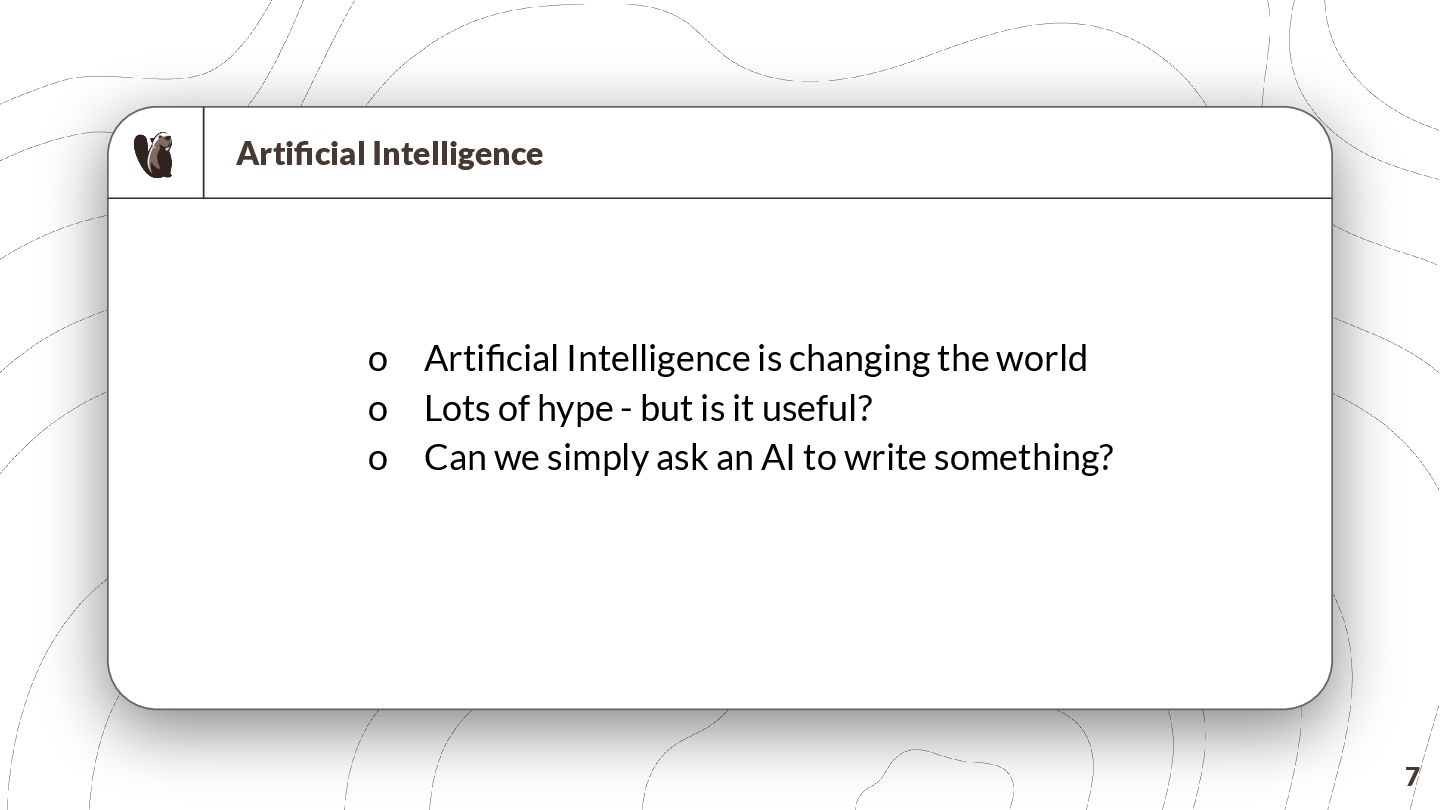 Artificial Intelligence

o Artificial Intelligence is changing the world
o Lots of hype - but is it useful?
o Can we simply ask an AI to write something?

7